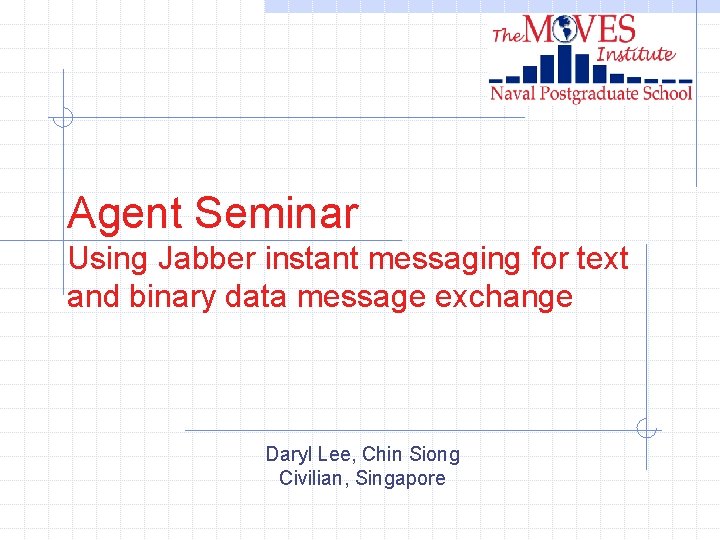 The MOVES Institute
Naval Postgraduate School

Agent Seminar
Using Jabber instant messaging for text and binary data message exchange

Daryl Lee, Chin Siong
Civilian, Singapore